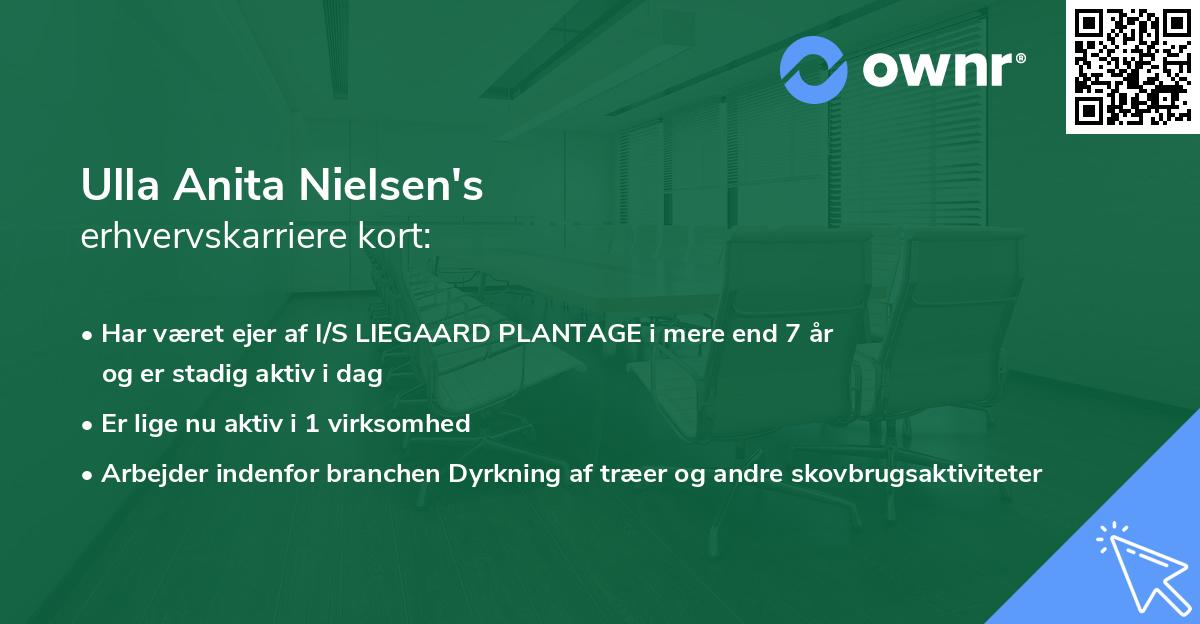 ownr®

Ulla Anita Nielsen's
erhvervskarriere kort:

• Har været ejer af I/S LIEGAARD PLANTAGE i mere end 7 år og er stadig aktiv i dag

• Er lige nu aktiv i 1 virksomhed

• Arbejder indenfor branchen Dyrkning af træer og andre skovbrugsaktiviteter